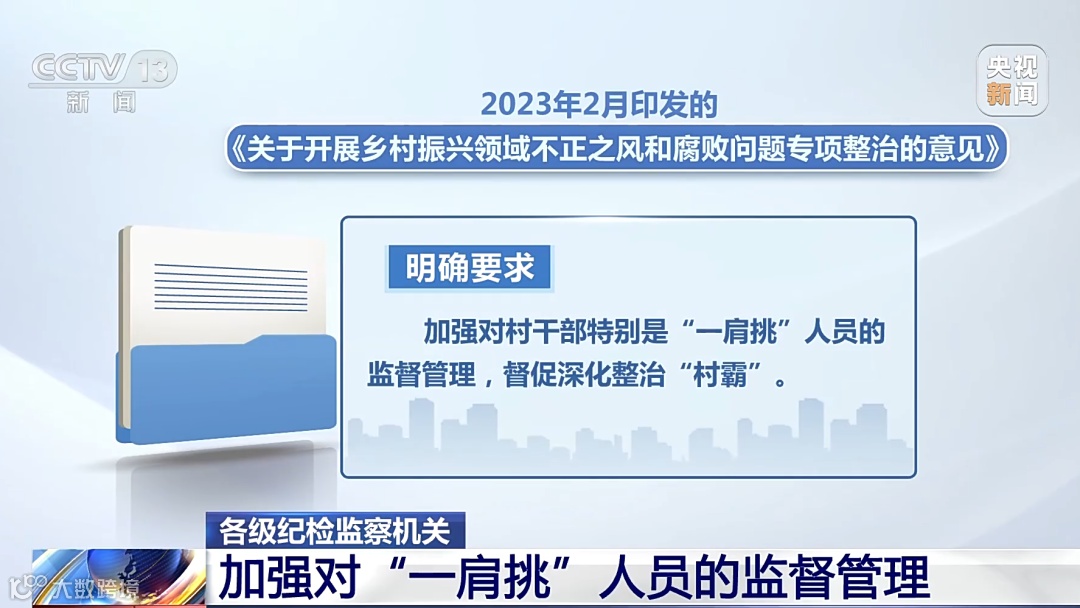 CCTV 13
新闻

央视
新闻

2023年2月印发的
《关于开展乡村振兴领域不正之风和腐败问题专项整治的意见》

明确要求

加强对村干部特别是“一肩挑”人员的监督管理，督促深化整治“村霸”。

各级纪检监察机关
加强对“一肩挑”人员的监督管理

大数跨境